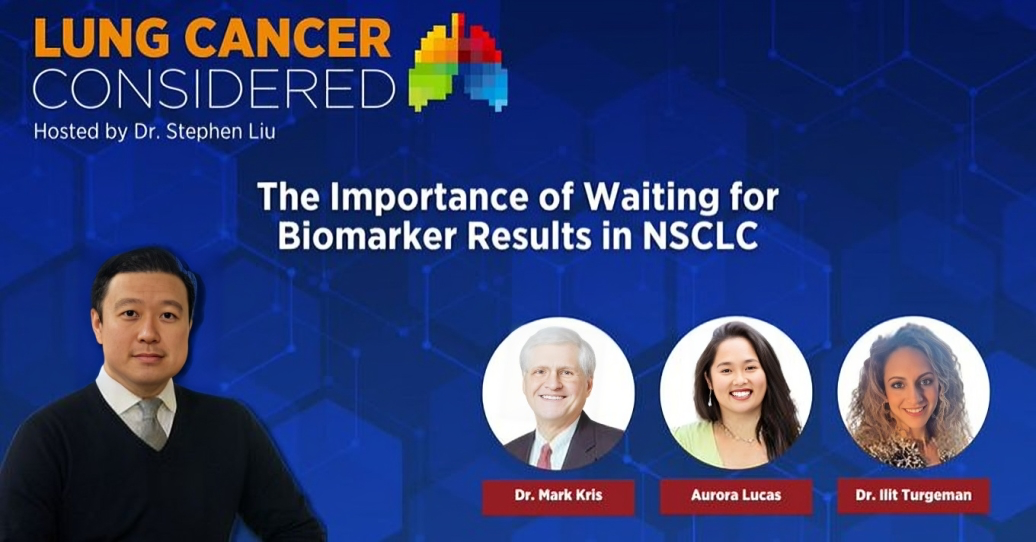 LUNG CANCER CONSIDERED
Hosted by Dr. Stephen Liu

The Importance of Waiting for Biomarker Results in NSCLC

Dr. Mark Kris
Aurora Lucas
Dr. Ilit Turgeman